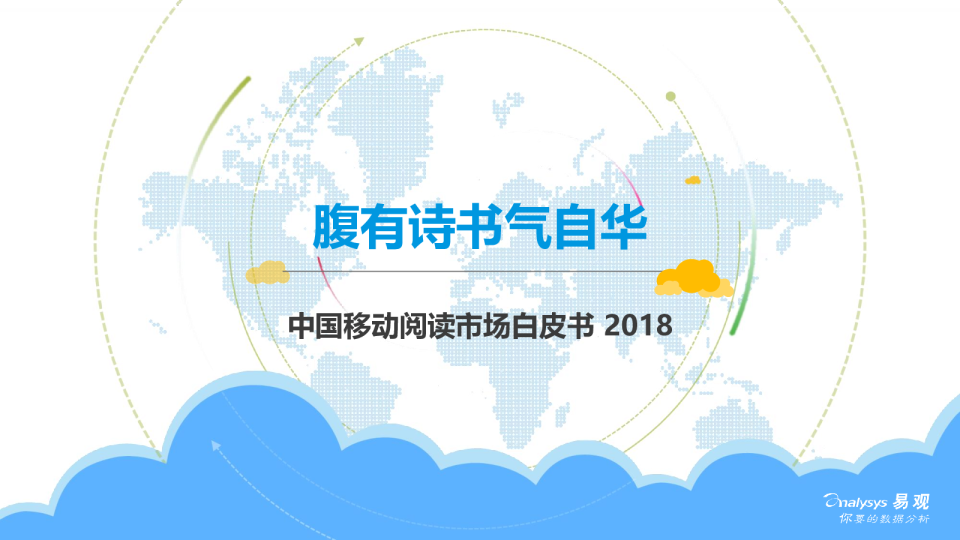 腹有诗书气自华

中国移动阅读市场白皮书 2018

Analysys 易观
你要的数据分析